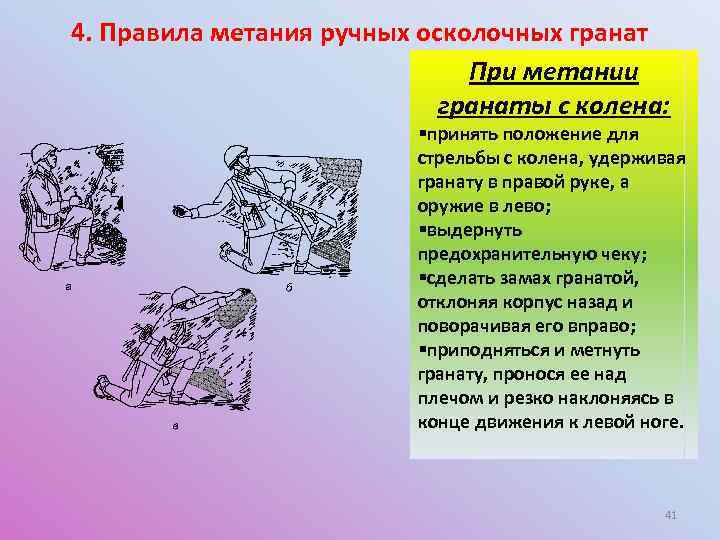 4. Правила метания ручных осколочных гранат

а

б

в

При метании гранаты с колена:

▪принять положение для стрельбы с колена, удерживая гранату в правой руке, а оружие в лево;
▪выдернуть предохранительную чеку;
▪сделать замах гранатой, отклоняя корпус назад и поворачивая его вправо;
▪приподняться и метнуть гранату, пронося ее над плечом и резко наклоняясь в конце движения к левой ноге.

41